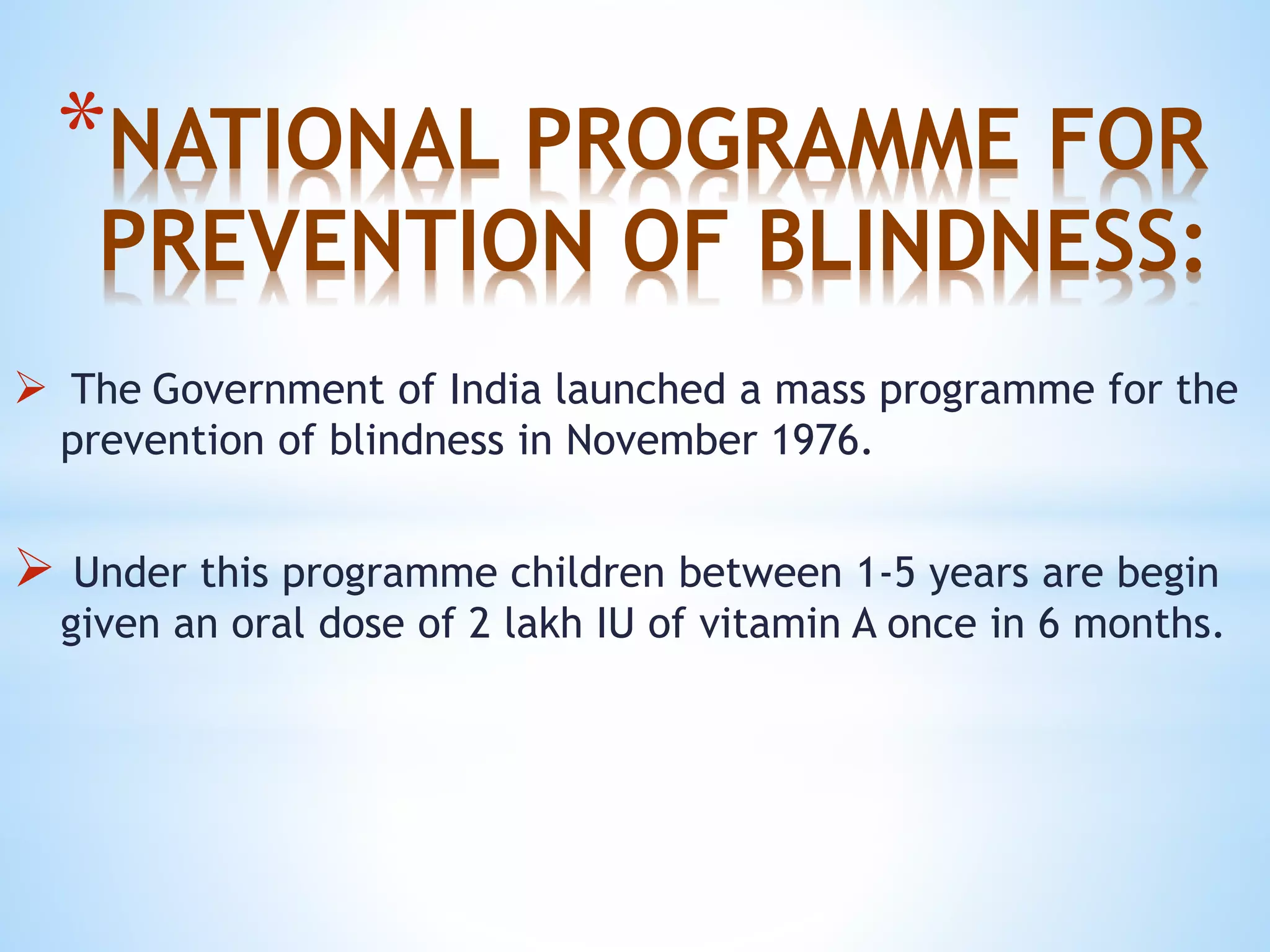 *NATIONAL PROGRAMME FOR PREVENTION OF BLINDNESS:

➢ The Government of India launched a mass programme for the prevention of blindness in November 1976.

➢ Under this programme children between 1-5 years are begin given an oral dose of 2 lakh IU of vitamin A once in 6 months.